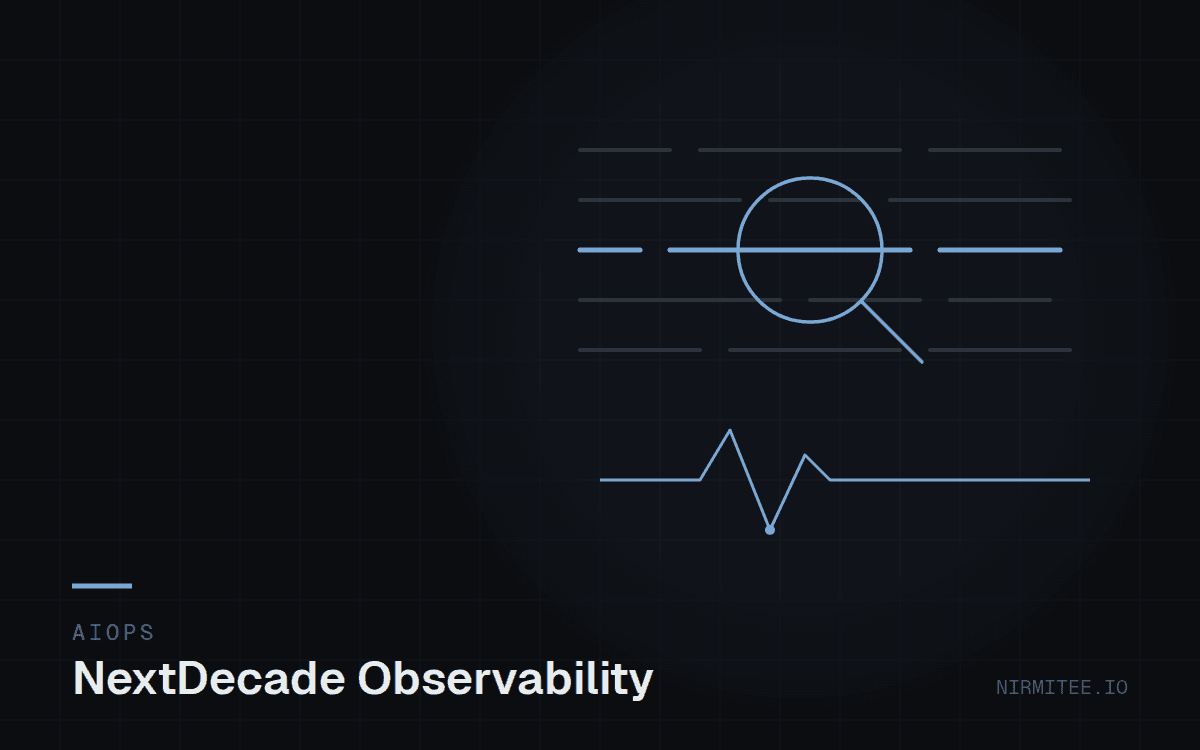 AIOPS
NextDecade Observability

NIRMITEE.IO